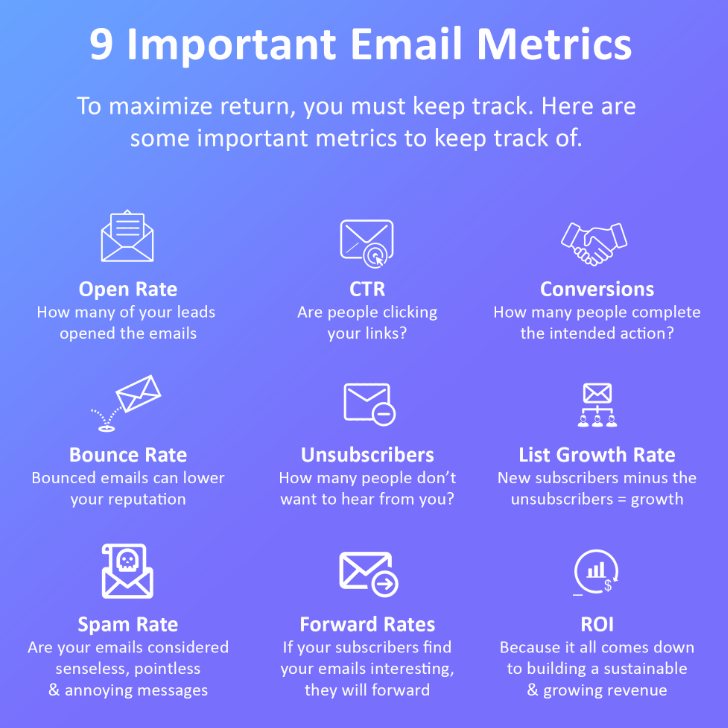 9 Important Email Metrics

To maximize return, you must keep track. Here are some important metrics to keep track of.

Open Rate
How many of your leads opened the emails

CTR
Are people clicking your links?

Conversions
How many people complete the intended action?

Bounce Rate
Bounced emails can lower your reputation

Unsubscribers
How many people don't want to hear from you?

List Growth Rate
New subscribers minus the unsubscribers = growth

Spam Rate
Are your emails considered senseless, pointless & annoying messages

Forward Rates
If your subscribers find your emails interesting, they will forward

ROI
Because it all comes down to building a sustainable & growing revenue